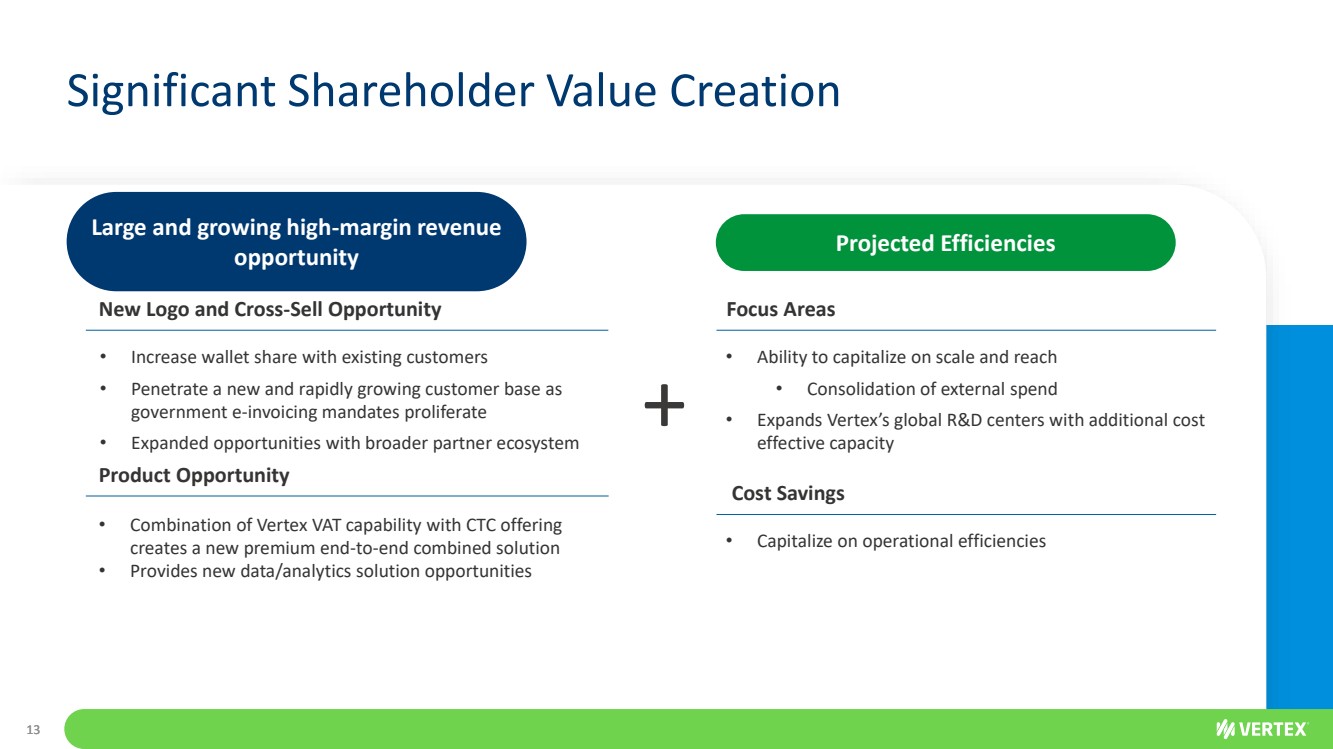 Significant Shareholder Value Creation

Large and growing high-margin revenue opportunity

New Logo and Cross-Sell Opportunity

• Increase wallet share with existing customers
• Penetrate a new and rapidly growing customer base as government e-invoicing mandates proliferate
• Expanded opportunities with broader partner ecosystem

Product Opportunity

• Combination of Vertex VAT capability with CTC offering creates a new premium end-to-end combined solution
• Provides new data/analytics solution opportunities

+

Projected Efficiencies

Focus Areas

• Ability to capitalize on scale and reach
  • Consolidation of external spend
• Expands Vertex's global R&D centers with additional cost effective capacity

Cost Savings

• Capitalize on operational efficiencies

13

VERTEX